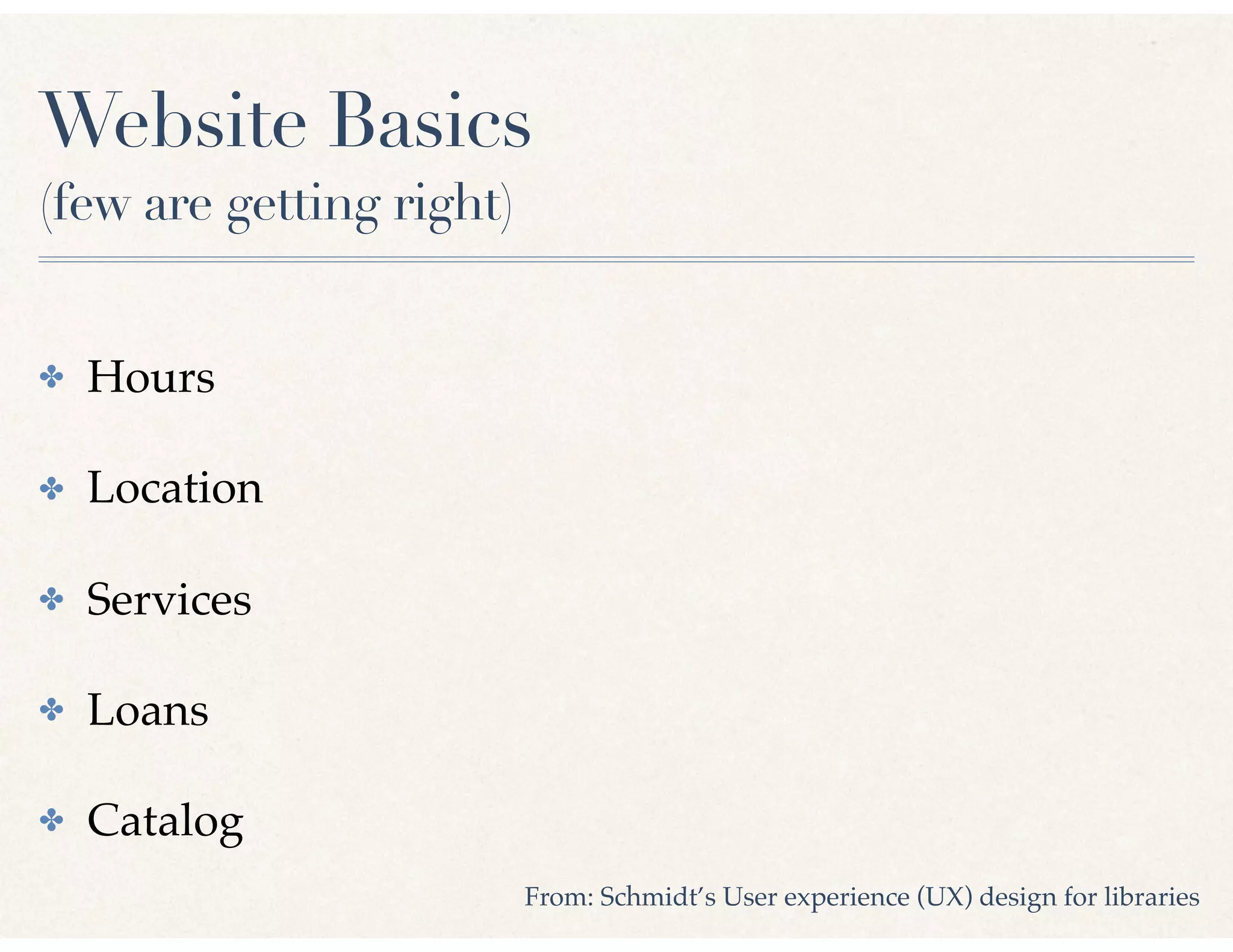 Website Basics
(few are getting right)

✤ Hours

✤ Location

✤ Services

✤ Loans

✤ Catalog

From: Schmidt's User experience (UX) design for libraries